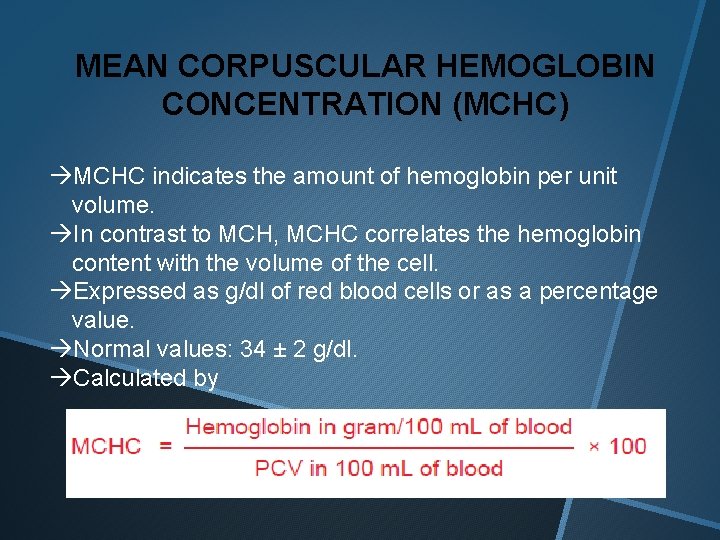 MEAN CORPUSCULAR HEMOGLOBIN CONCENTRATION (MCHC)

→MCHC indicates the amount of hemoglobin per unit volume.
→In contrast to MCH, MCHC correlates the hemoglobin content with the volume of the cell.
→Expressed as g/dl of red blood cells or as a percentage value.
→Normal values: 34 ± 2 g/dl.
→Calculated by

$\text{MCHC} = \frac{\text{Hemoglobin in gram/100 mL of blood}}{\text{PCV in 100 mL of blood}} \times 100$